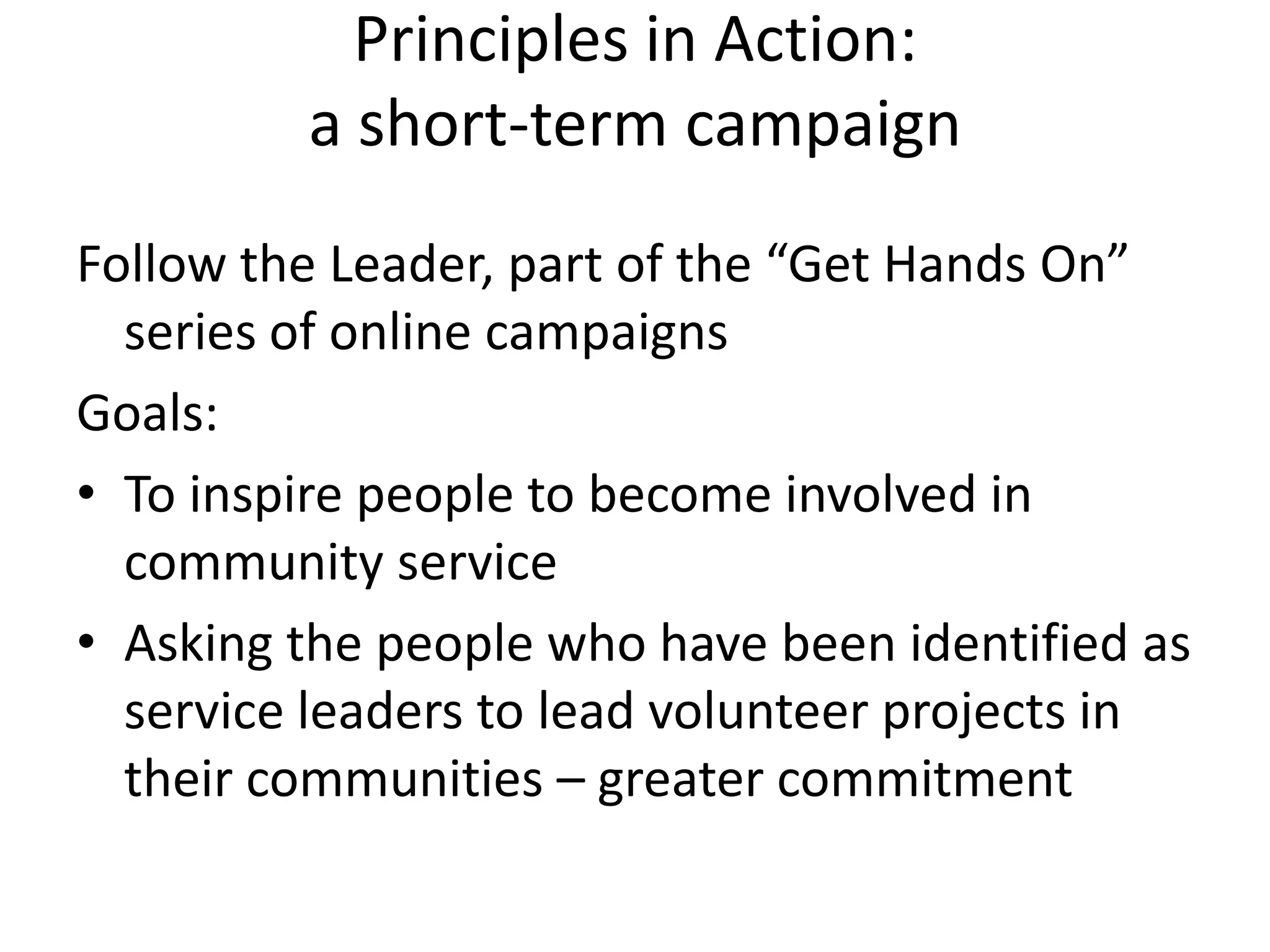 Principles in Action:
a short-term campaign

Follow the Leader, part of the “Get Hands On” series of online campaigns

Goals:

• To inspire people to become involved in community service
• Asking the people who have been identified as service leaders to lead volunteer projects in their communities – greater commitment